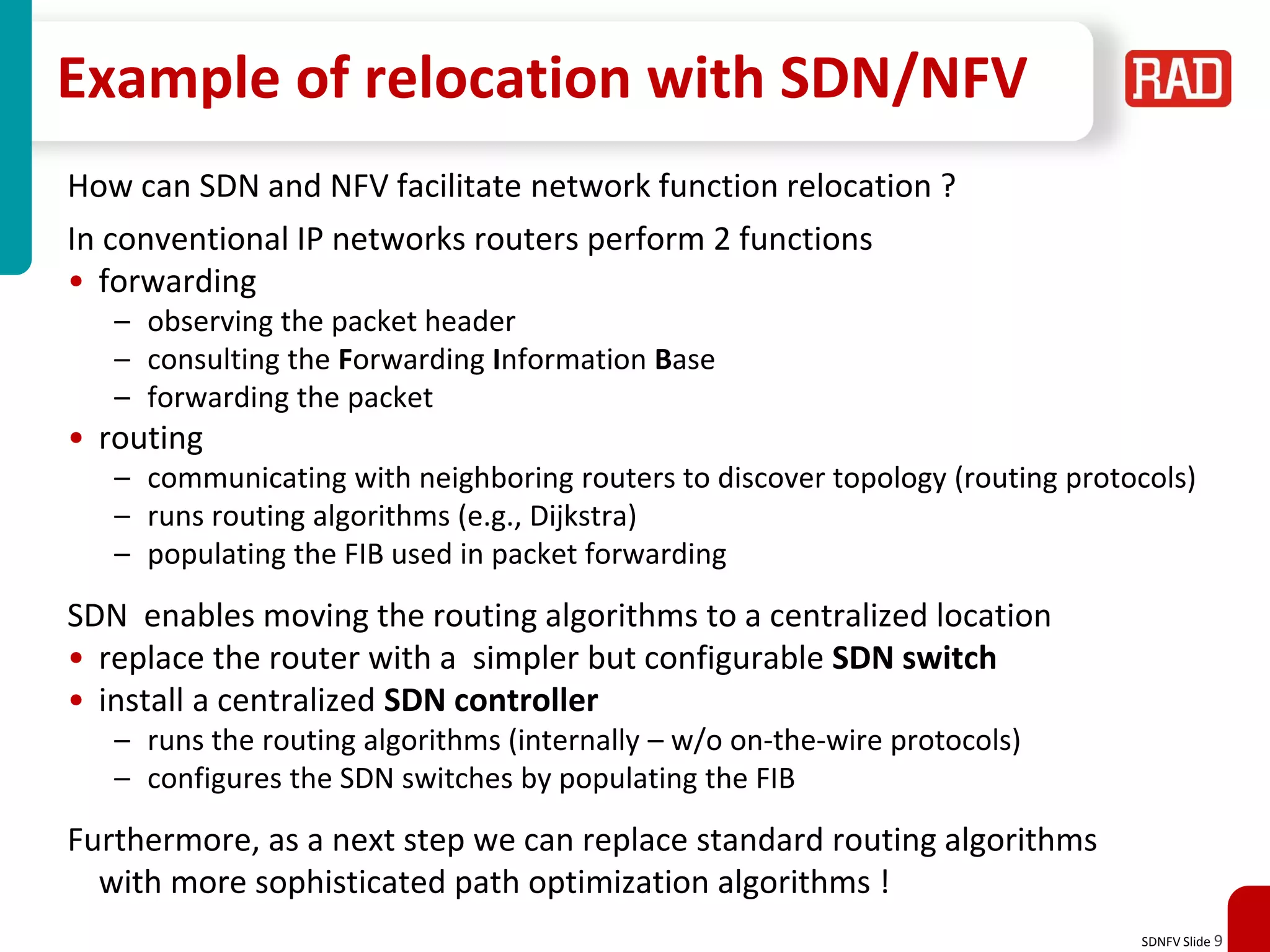 Example of relocation with SDN/NFV

RAD

How can SDN and NFV facilitate network function relocation ?

In conventional IP networks routers perform 2 functions
• forwarding
– observing the packet header
– consulting the Forwarding Information Base
– forwarding the packet
• routing
– communicating with neighboring routers to discover topology (routing protocols)
– runs routing algorithms (e.g., Dijkstra)
– populating the FIB used in packet forwarding

SDN enables moving the routing algorithms to a centralized location
• replace the router with a simpler but configurable SDN switch
• install a centralized SDN controller
– runs the routing algorithms (internally – w/o on-the-wire protocols)
– configures the SDN switches by populating the FIB

Furthermore, as a next step we can replace standard routing algorithms with more sophisticated path optimization algorithms !

SDNFV Slide 9